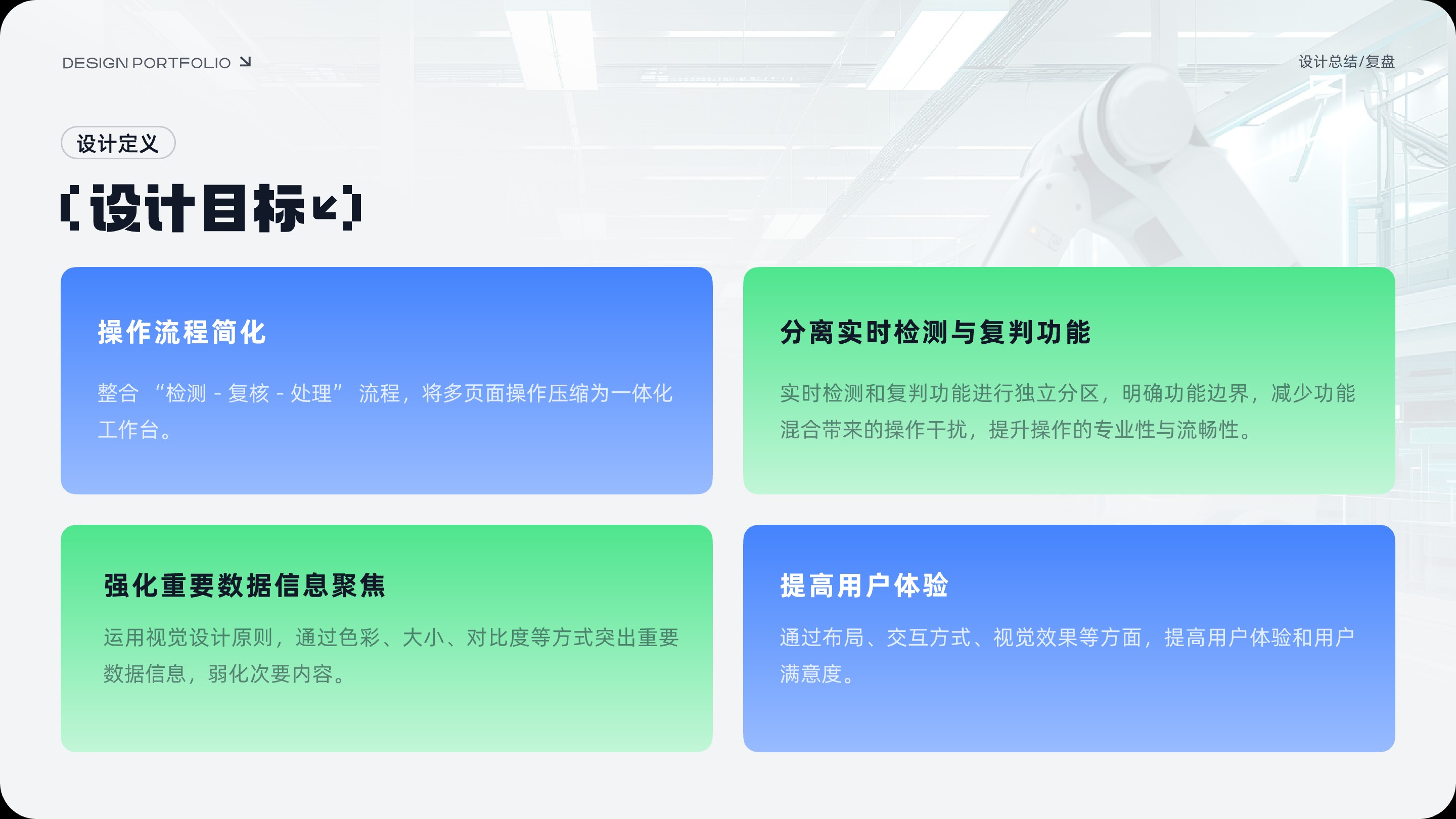 DESIGN PORTFOLIO ↘

设计总结/复盘

设计定义

[设计目标↙]

操作流程简化

整合 “检测 - 复核 - 处理” 流程，将多页面操作压缩为一体化工作台。

分离实时检测与复判功能

实时检测和复判功能进行独立分区，明确功能边界，减少功能混合带来的操作干扰，提升操作的专业性与流畅性。

强化重要数据信息聚焦

运用视觉设计原则，通过色彩、大小、对比度等方式突出重要数据信息，弱化次要内容。

提高用户体验

通过布局、交互方式、视觉效果等方面，提高用户体验和用户满意度。